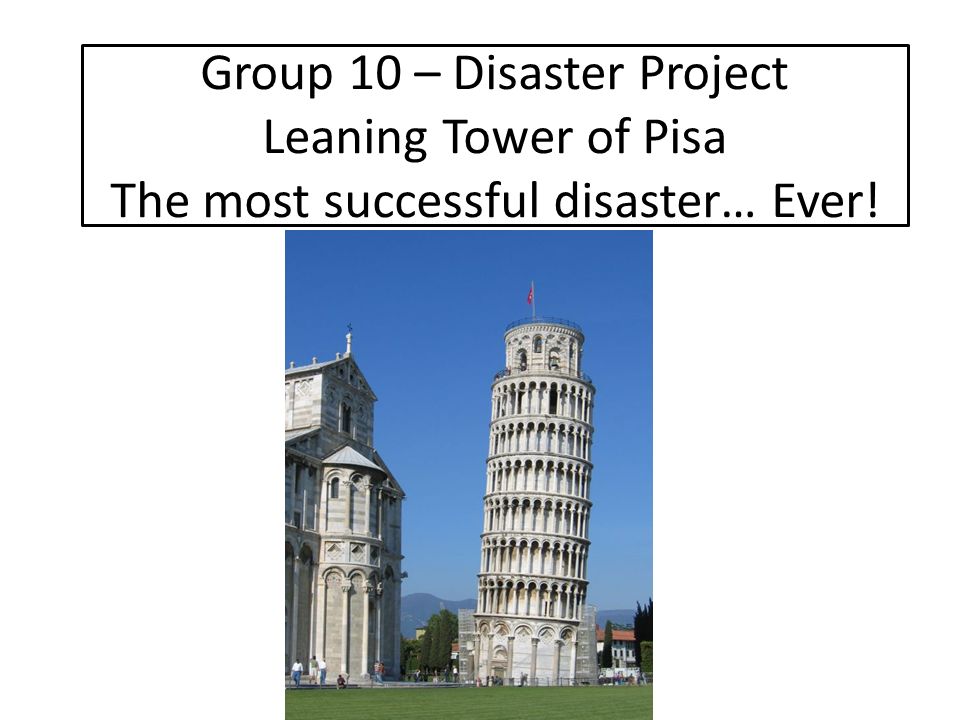 Group 10 – Disaster Project
Leaning Tower of Pisa
The most successful disaster… Ever!